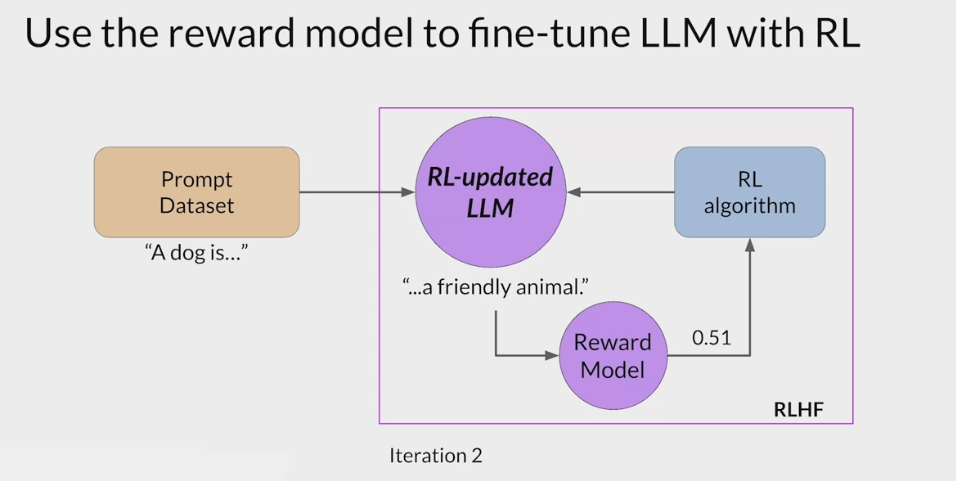 Use the reward model to fine-tune LLM with RL

Prompt Dataset

"A dog is..."

RL-updated LLM

RL algorithm

"...a friendly animal."

Reward Model

0.51

RLHF

Iteration 2